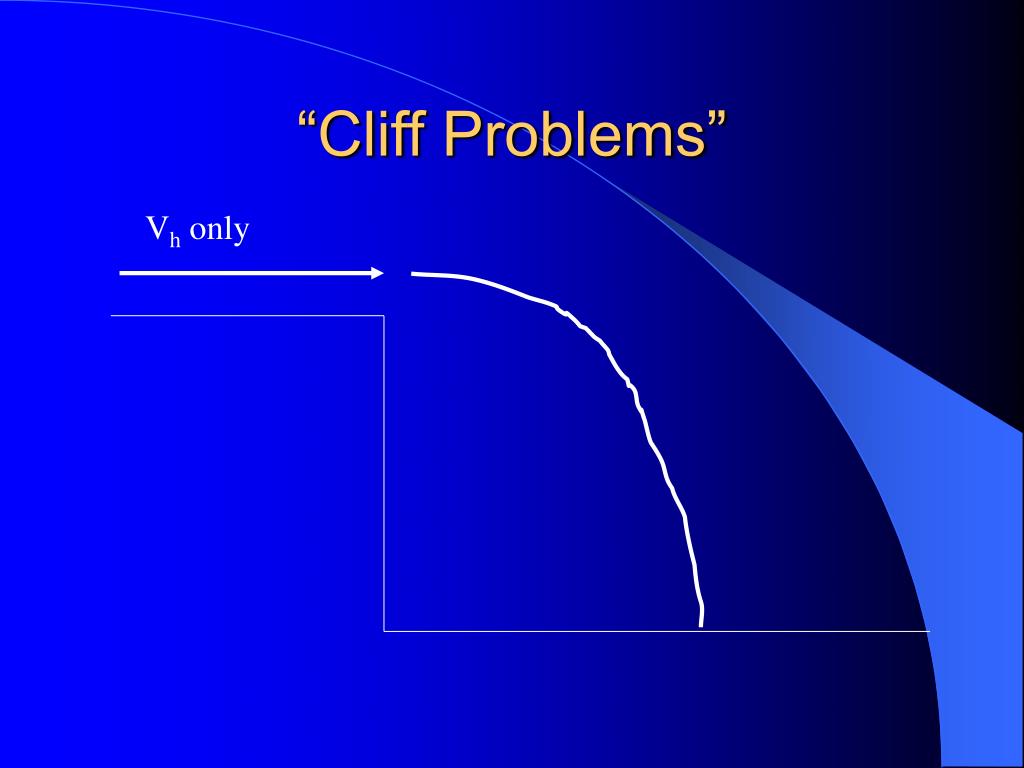 “Cliff Problems”

$V_h$ only